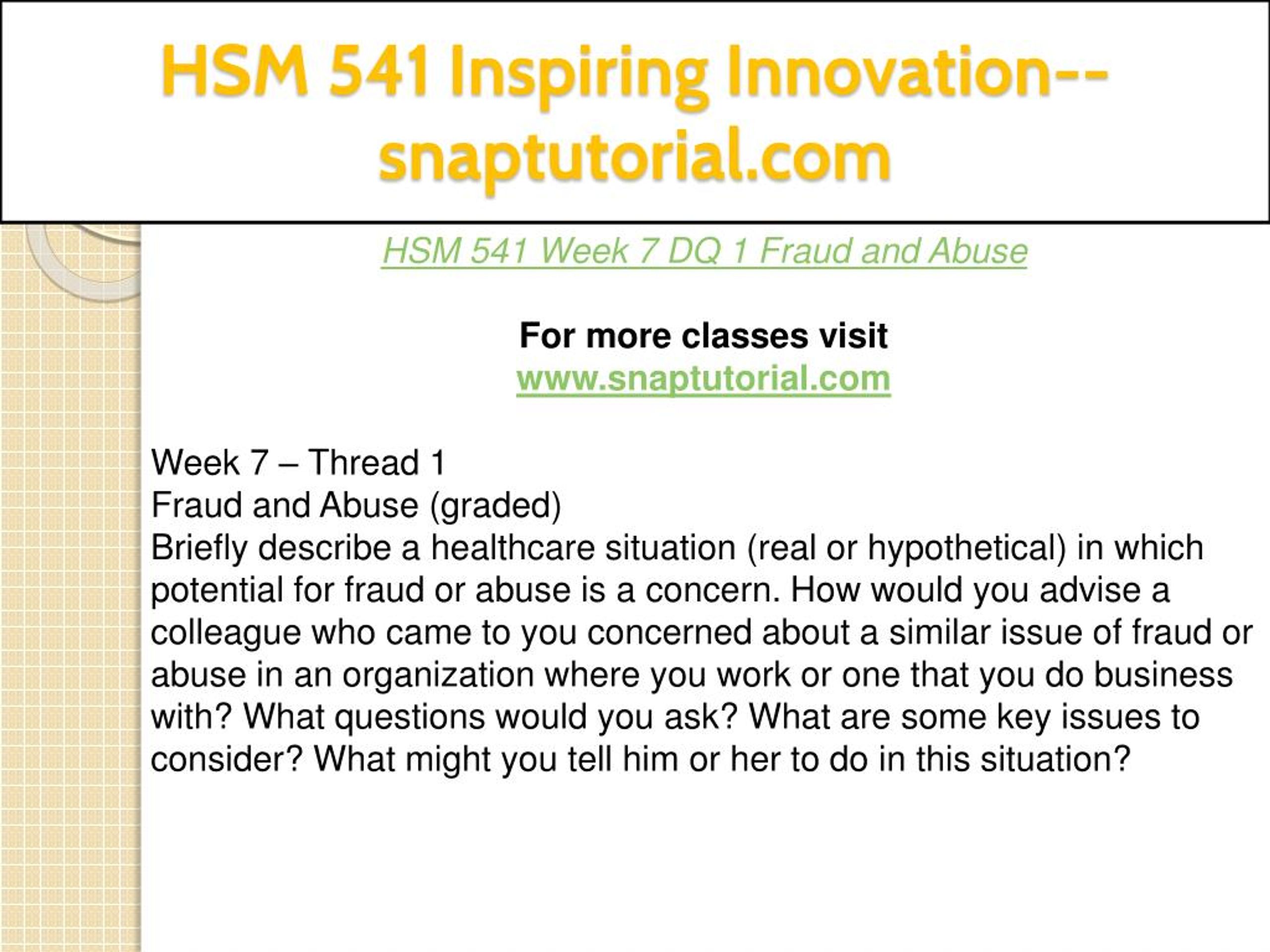 HSM 541 Inspiring Innovation--snaptutorial.com

HSM 541 Week 7 DQ 1 Fraud and Abuse

For more classes visit
www.snaptutorial.com

Week 7 – Thread 1
Fraud and Abuse (graded)
Briefly describe a healthcare situation (real or hypothetical) in which potential for fraud or abuse is a concern. How would you advise a colleague who came to you concerned about a similar issue of fraud or abuse in an organization where you work or one that you do business with? What questions would you ask? What are some key issues to consider? What might you tell him or her to do in this situation?